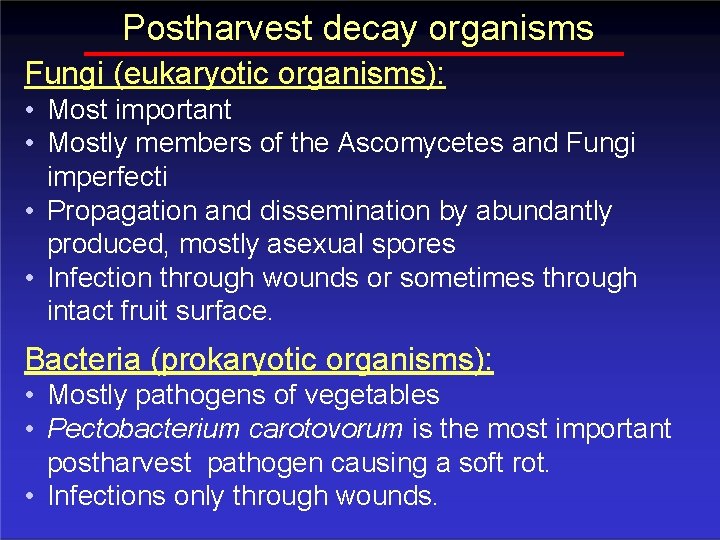 Postharvest decay organisms

Fungi (eukaryotic organisms):

• Most important
• Mostly members of the Ascomycetes and Fungi imperfecti
• Propagation and dissemination by abundantly produced, mostly asexual spores
• Infection through wounds or sometimes through intact fruit surface.

Bacteria (prokaryotic organisms):

• Mostly pathogens of vegetables
• Pectobacterium carotovorum is the most important postharvest pathogen causing a soft rot.
• Infections only through wounds.